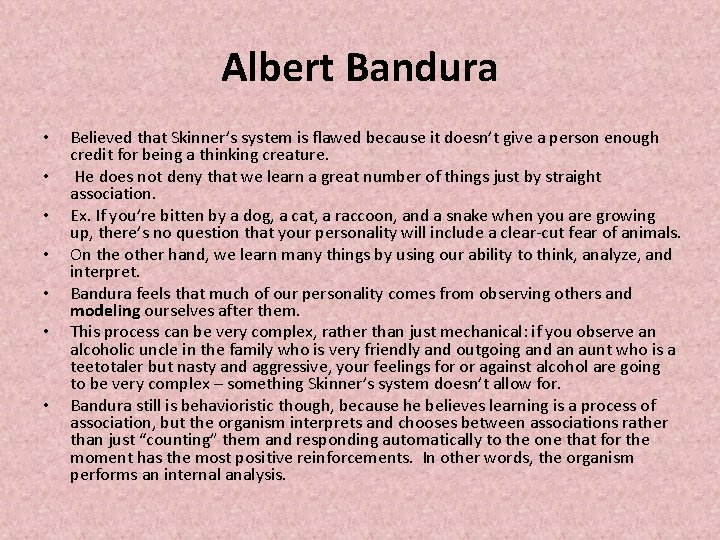 Albert Bandura

• Believed that Skinner's system is flawed because it doesn't give a person enough credit for being a thinking creature.
• He does not deny that we learn a great number of things just by straight association.
• Ex. If you're bitten by a dog, a cat, a raccoon, and a snake when you are growing up, there's no question that your personality will include a clear-cut fear of animals.
• On the other hand, we learn many things by using our ability to think, analyze, and interpret.
• Bandura feels that much of our personality comes from observing others and modeling ourselves after them.
• This process can be very complex, rather than just mechanical: if you observe an alcoholic uncle in the family who is very friendly and outgoing and an aunt who is a teetotaler but nasty and aggressive, your feelings for or against alcohol are going to be very complex – something Skinner's system doesn't allow for.
• Bandura still is behavioristic though, because he believes learning is a process of association, but the organism interprets and chooses between associations rather than just "counting" them and responding automatically to the one that for the moment has the most positive reinforcements. In other words, the organism performs an internal analysis.